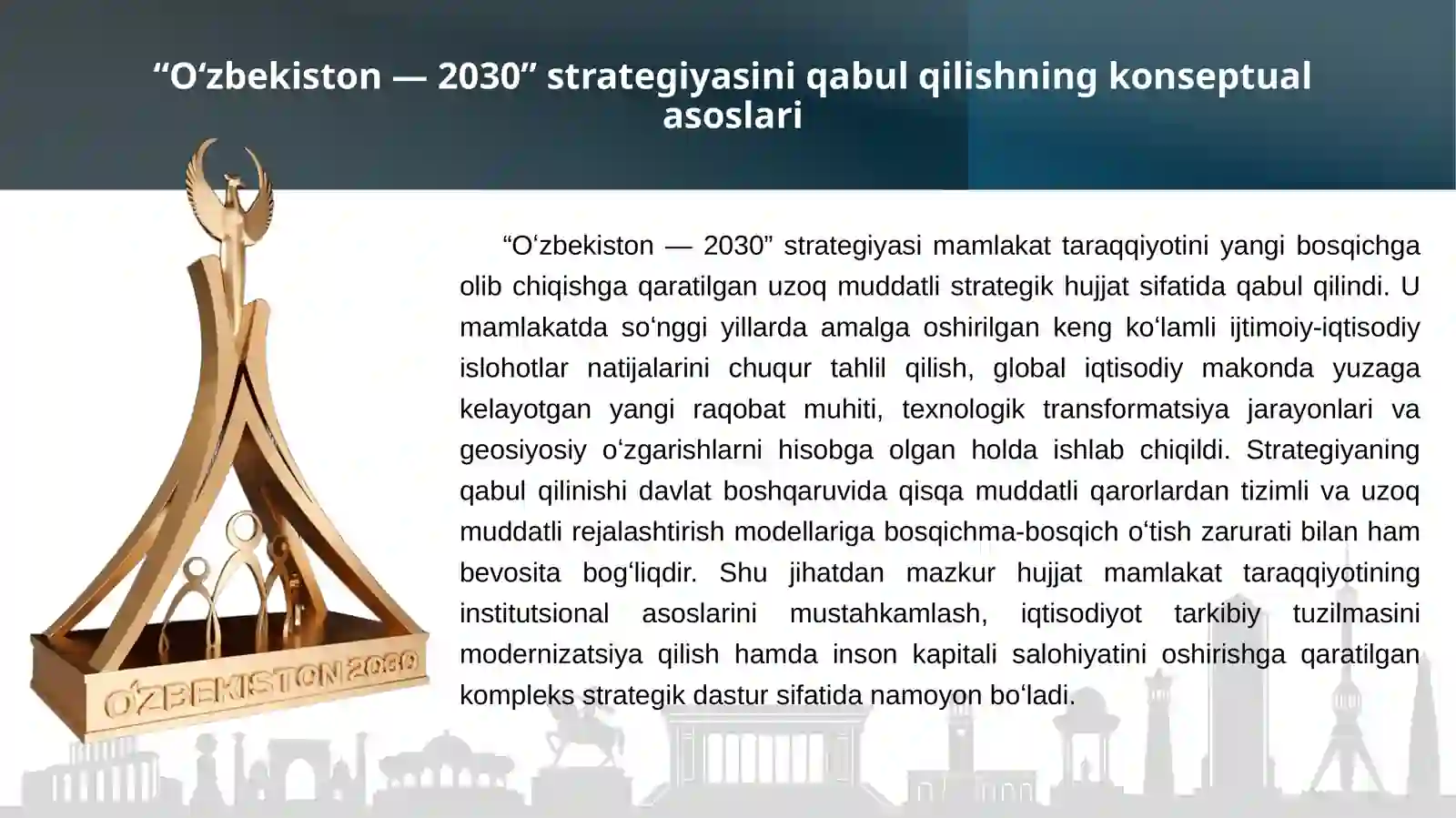 “O‘zbekiston — 2030” strategiyasini qabul qilishning konseptual asoslari

O‘ZBEKISTON 2030

“O‘zbekiston — 2030” strategiyasi mamlakat taraqqiyotini yangi bosqichga olib chiqishga qaratilgan uzoq muddatli strategik hujjat sifatida qabul qilindi. U mamlakatda so‘nggi yillarda amalga oshirilgan keng ko‘lamli ijtimoiy-iqtisodiy islohotlar natijalarini chuqur tahlil qilish, global iqtisodiy makonda yuzaga kelayotgan yangi raqobat muhiti, texnologik transformatsiya jarayonlari va geosiyosiy o‘zgarishlarni hisobga olgan holda ishlab chiqildi. Strategiyaning qabul qilinishi davlat boshqaruvida qisqa muddatli qarorlardan tizimli va uzoq muddatli rejalashtirish modellariga bosqichma-bosqich o‘tish zarurati bilan ham bevosita bog‘liqdir. Shu jihatdan mazkur hujjat mamlakat taraqqiyotining institutsional asoslarini mustahkamlash, iqtisodiyot tarkibiy tuzilmasini modernizatsiya qilish hamda inson kapitali salohiyatini oshirishga qaratilgan kompleks strategik dastur sifatida namoyon bo‘ladi.